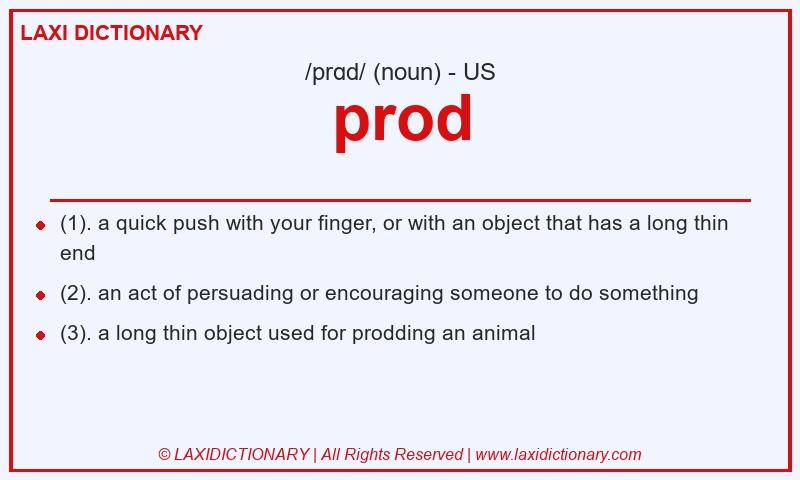 LAXI DICTIONARY

/prɑd/ (noun) - US

prod

- (1). a quick push with your finger, or with an object that has a long thin end
- (2). an act of persuading or encouraging someone to do something
- (3). a long thin object used for prodding an animal

© LAXIDICTIONARY | All Rights Reserved | www.laxidictionary.com